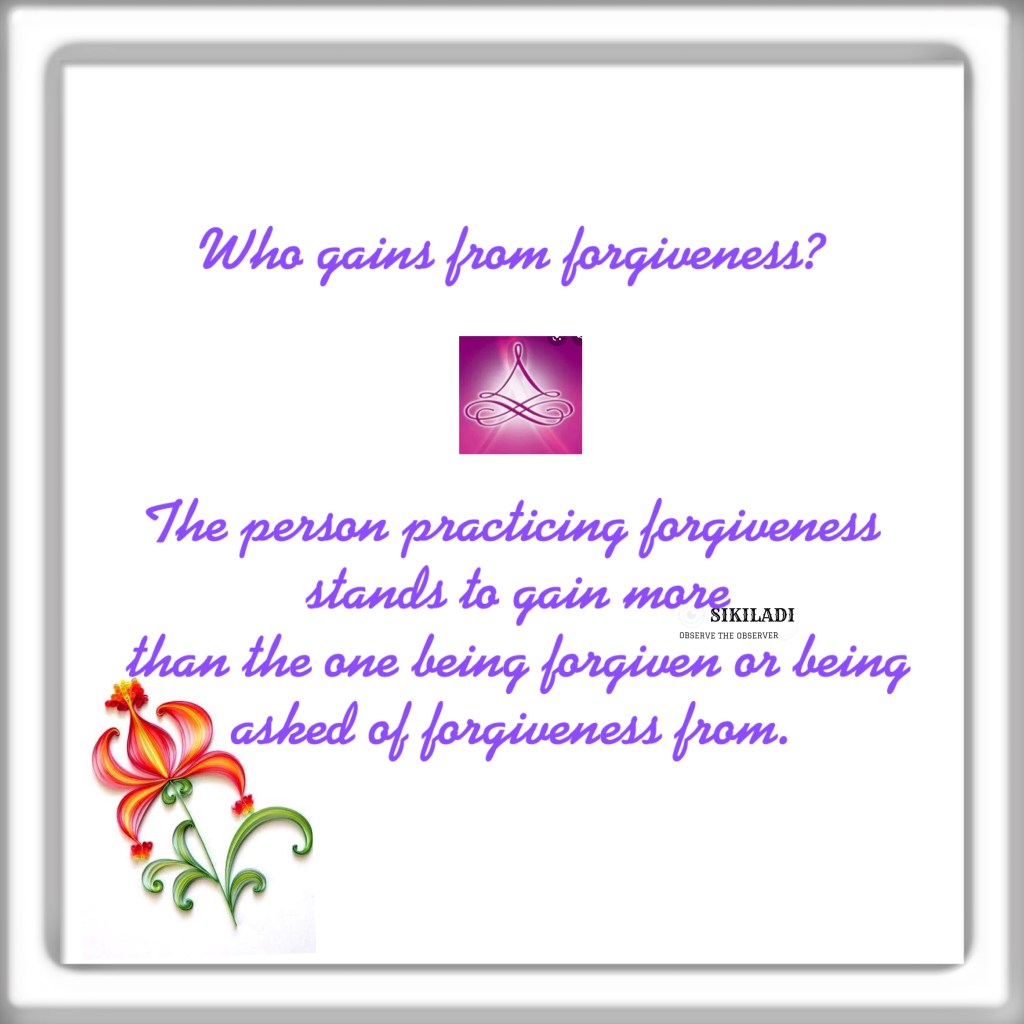 Who gains from forgiveness?

The person practicing forgiveness stands to gain more than the one being forgiven or being asked of forgiveness from.

SIKILADI
OBSERVE THE OBSERVER